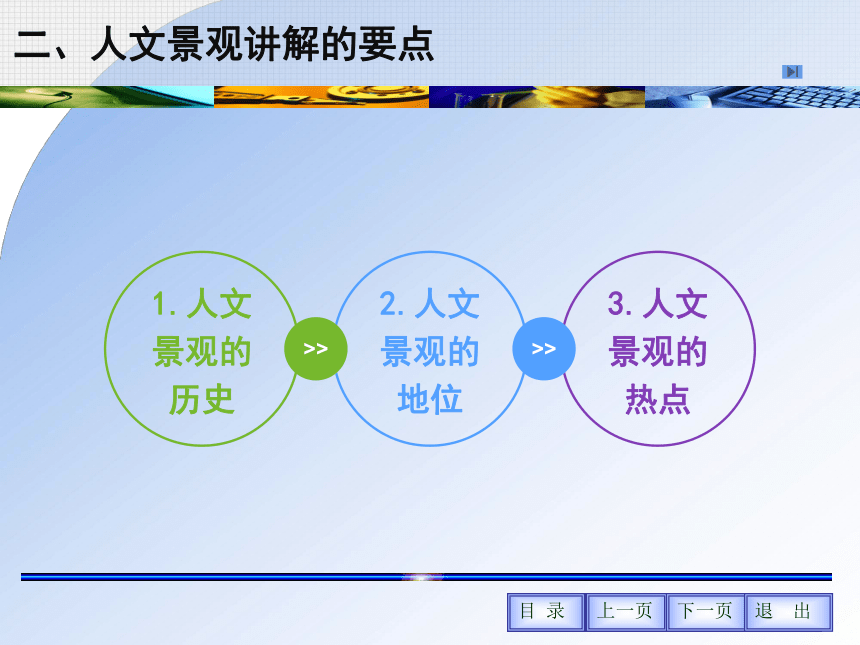 二、人文景观讲解的要点

1. 人文景观的历史

>>

2. 人文景观的地位

>>

3. 人文景观的热点

目 录 上一页 下一页 退 出